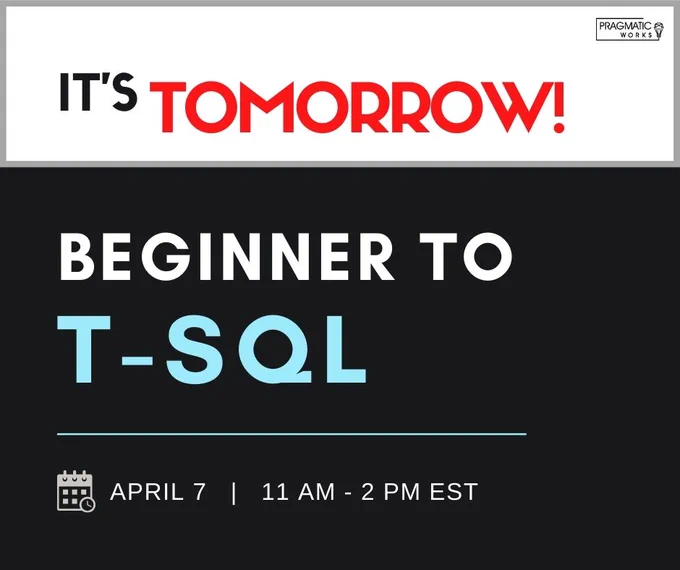 PRAGMATIC WORKS

IT'S TOMORROW!

BEGINNER TO

T-SQL

APRIL 7 | 11 AM - 2 PM EST